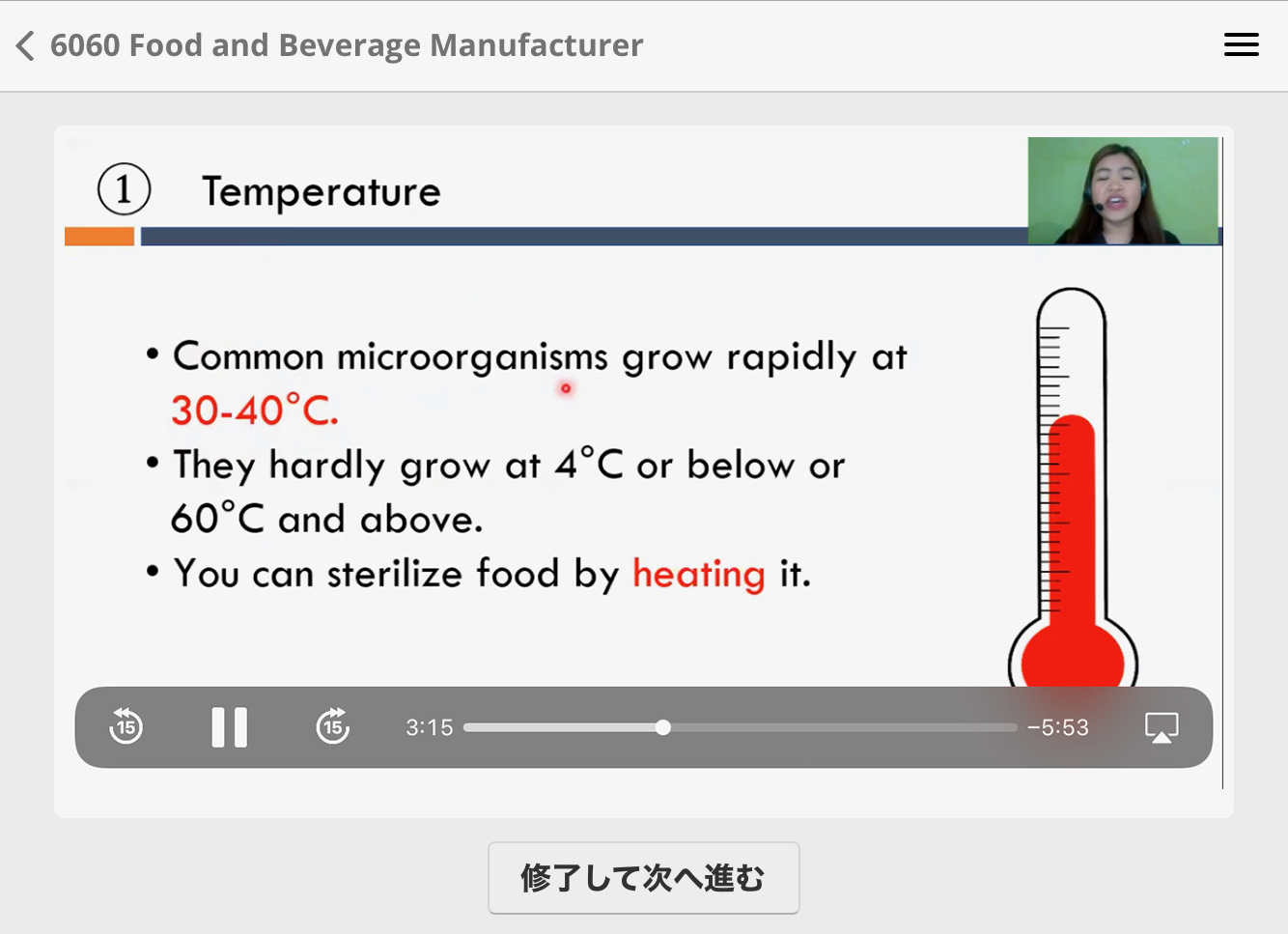 6060 Food and Beverage Manufacturer

① Temperature

• Common microorganisms grow rapidly at 30-40°C.
• They hardly grow at 4°C or below or 60°C and above.
• You can sterilize food by heating it.

15 15 3:15 −5:53

修了して次へ進む